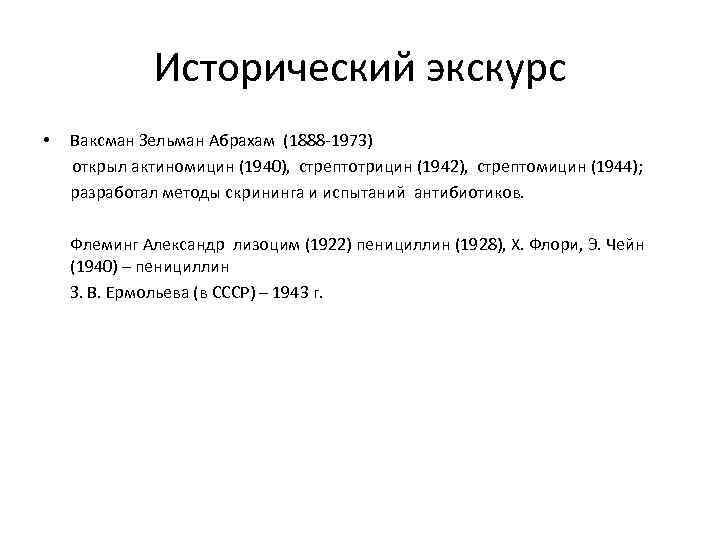 Исторический экскурс

• Ваксман Зельман Абрахам (1888-1973) открыл актиномицин (1940), стрептотрицин (1942), стрептомицин (1944); разработал методы скрининга и испытаний антибиотиков.

Флеминг Александр лизоцим (1922) пенициллин (1928), Х. Флори, Э. Чейн (1940) – пенициллин

З. В. Ермольева (в СССР) – 1943 г.